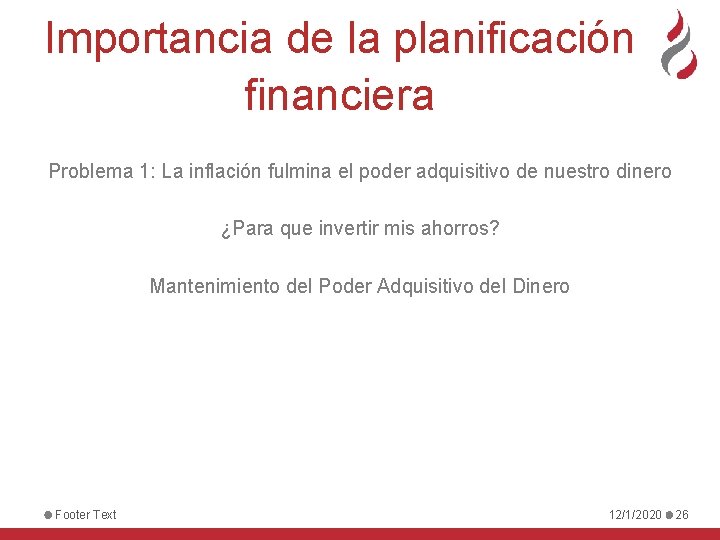 Importancia de la planificación financiera

Problema 1: La inflación fulmina el poder adquisitivo de nuestro dinero

¿Para que invertir mis ahorros?

Mantenimiento del Poder Adquisitivo del Dinero

Footer Text

12/1/2020 26